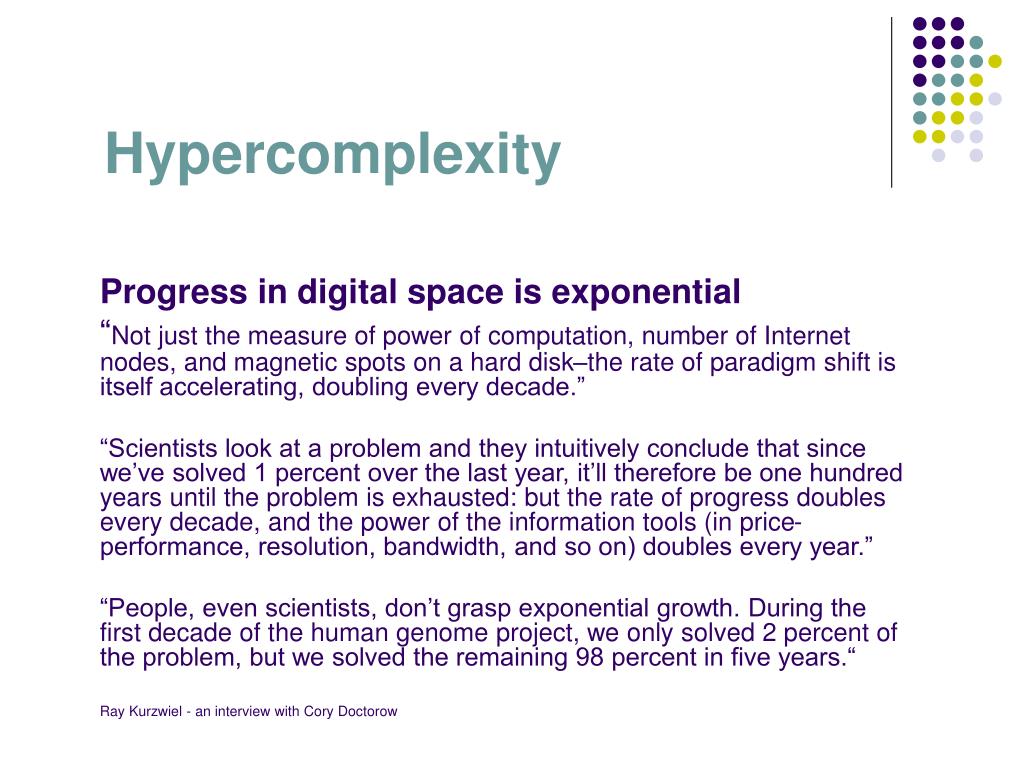 Hypercomplexity

Progress in digital space is exponential

“Not just the measure of power of computation, number of Internet nodes, and magnetic spots on a hard disk–the rate of paradigm shift is itself accelerating, doubling every decade.”

“Scientists look at a problem and they intuitively conclude that since we’ve solved 1 percent over the last year, it’ll therefore be one hundred years until the problem is exhausted: but the rate of progress doubles every decade, and the power of the information tools (in price-performance, resolution, bandwidth, and so on) doubles every year.”

“People, even scientists, don’t grasp exponential growth. During the first decade of the human genome project, we only solved 2 percent of the problem, but we solved the remaining 98 percent in five years.“

Ray Kurzwiel - an interview with Cory Doctorow